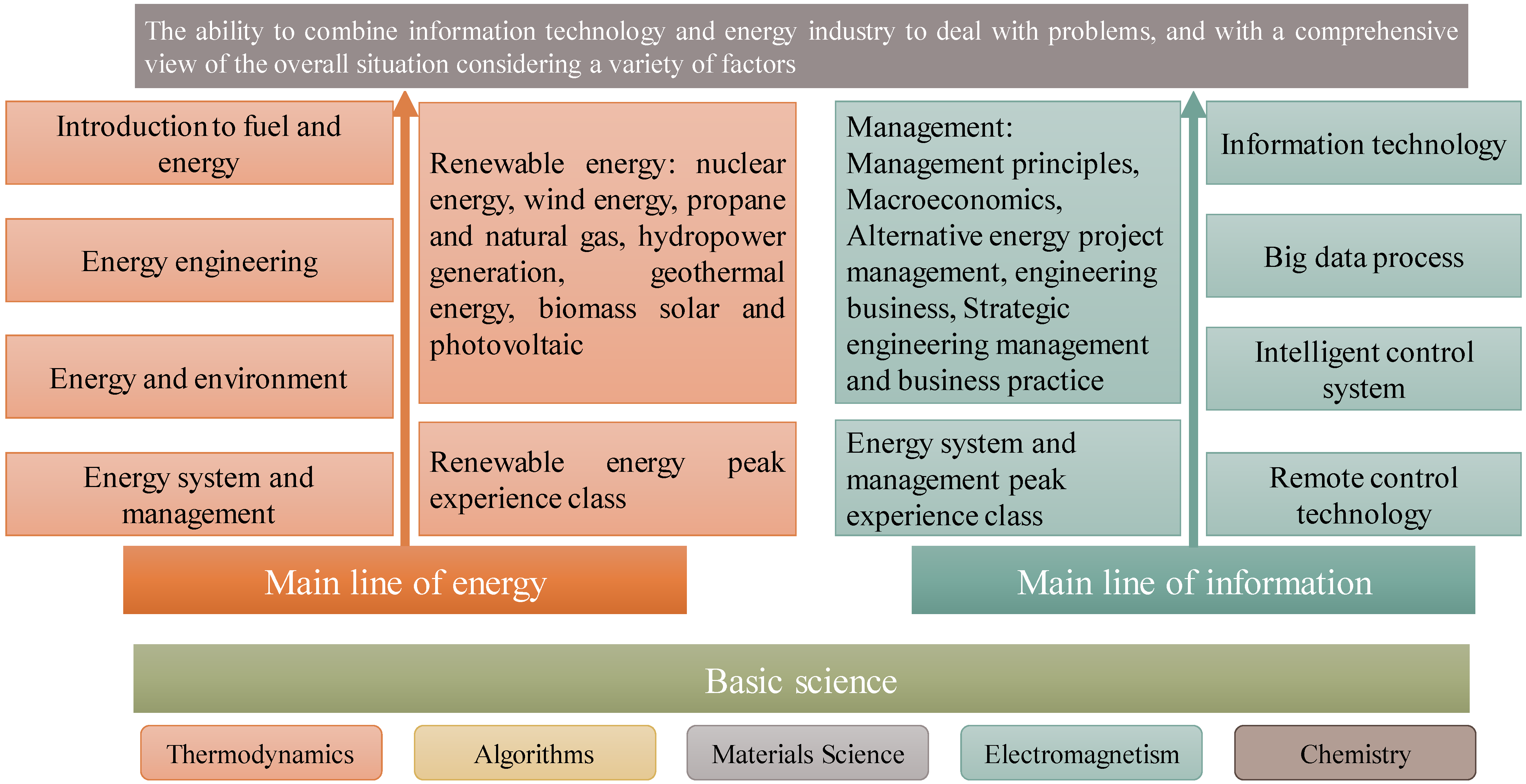 The ability to combine information technology and energy industry to deal with problems, and with a comprehensive view of the overall situation considering a variety of factors

Introduction to fuel and energy

Energy engineering

Energy and environment

Energy system and management

Renewable energy: nuclear energy, wind energy, propane and natural gas, hydropower generation, geothermal energy, biomass solar and photovoltaic

Renewable energy peak experience class

Management: Management principles, Macroeconomics, Alternative energy project management, engineering business, Strategic engineering management and business practice

Energy system and management peak experience class

Information technology

Big data process

Intelligent control system

Remote control technology

Main line of energy

Main line of information

Basic science

Thermodynamics

Algorithms

Materials Science

Electromagnetism

Chemistry